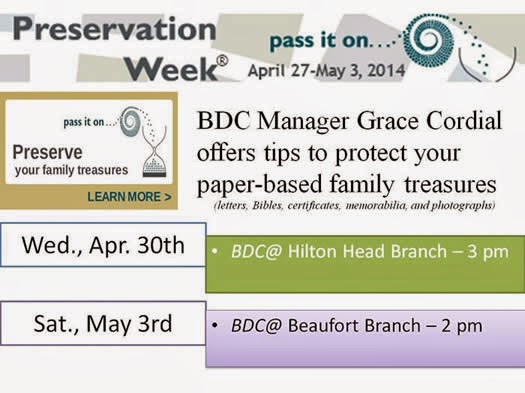 Preservation Week®

pass it on...

April 27-May 3, 2014

pass it on...

Preserve your family treasures

LEARN MORE >

BDC Manager Grace Cordial offers tips to protect your paper-based family treasures

(letters, Bibles, certificates, memorabilia, and photographs)

Wed., Apr. 30th

• BDC@ Hilton Head Branch – 3 pm

Sat., May 3rd

• BDC@ Beaufort Branch – 2 pm